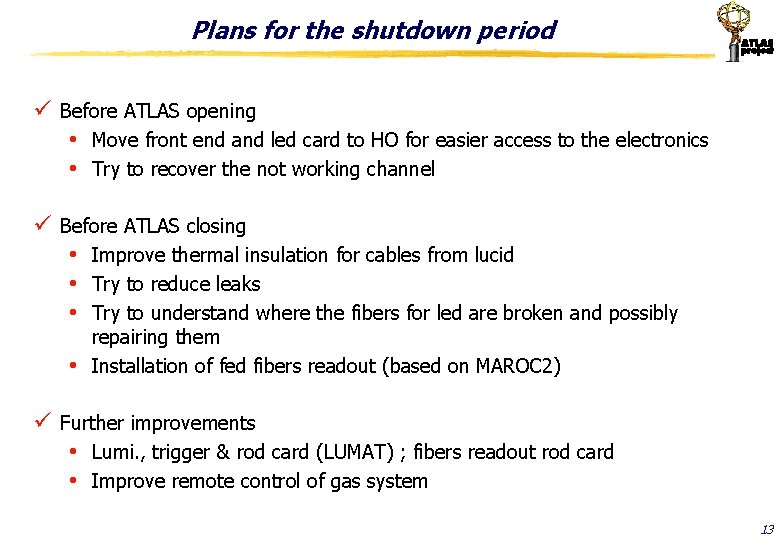 Plans for the shutdown period

ATLAS project

✓ Before ATLAS opening
• Move front end and led card to HO for easier access to the electronics
• Try to recover the not working channel

✓ Before ATLAS closing
• Improve thermal insulation for cables from lucid
• Try to reduce leaks
• Try to understand where the fibers for led are broken and possibly repairing them
• Installation of fed fibers readout (based on MAROC2)

✓ Further improvements
• Lumi., trigger & rod card (LUMAT) ; fibers readout rod card
• Improve remote control of gas system

13